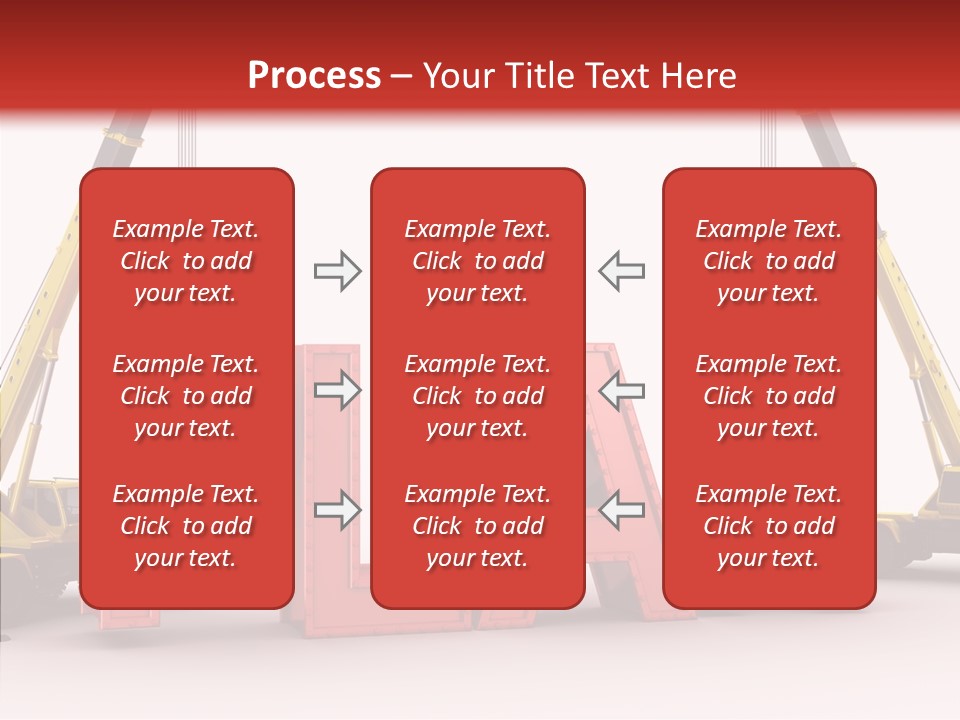 Process – Your Title Text Here

Example Text. Click to add your text.

Example Text. Click to add your text.

Example Text. Click to add your text.

Example Text. Click to add your text.

Example Text. Click to add your text.

Example Text. Click to add your text.

Example Text. Click to add your text.

Example Text. Click to add your text.

Example Text. Click to add your text.